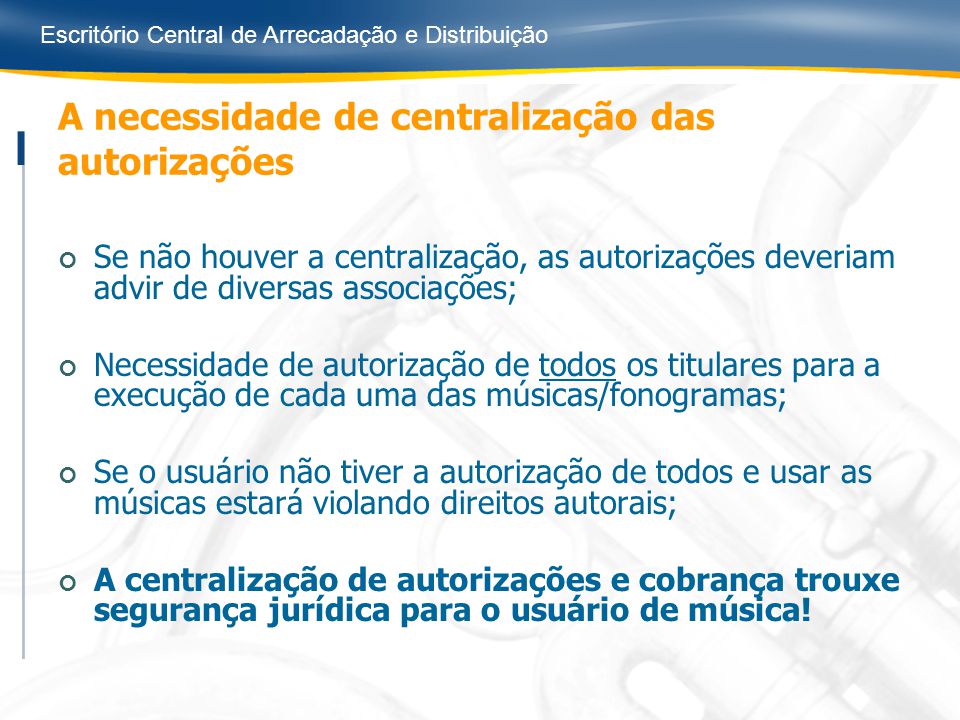 Escritório Central de Arrecadação e Distribuição

A necessidade de centralização das autorizações

Se não houver a centralização, as autorizações deveriam advir de diversas associações;

Necessidade de autorização de todos os titulares para a execução de cada uma das músicas/fonogramas;

Se o usuário não tiver a autorização de todos e usar as músicas estará violando direitos autorais;

A centralização de autorizações e cobrança trouxe segurança jurídica para o usuário de música!